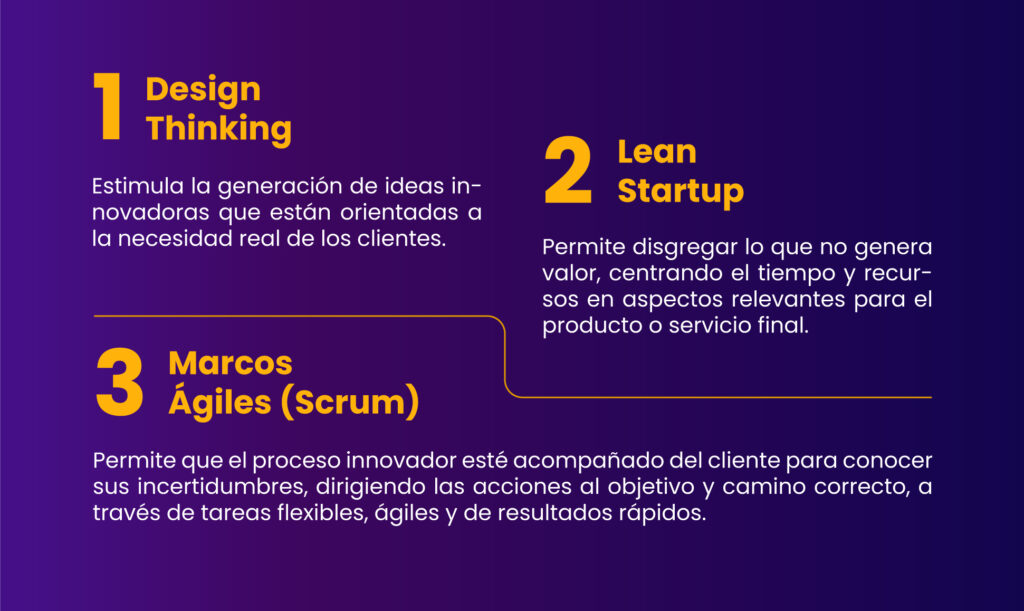 1 Design Thinking

Estimula la generación de ideas innovadoras que están orientadas a la necesidad real de los clientes.

2 Lean Startup

Permite disgregar lo que no genera valor, centrando el tiempo y recursos en aspectos relevantes para el producto o servicio final.

3 Marcos Ágiles (Scrum)

Permite que el proceso innovador esté acompañado del cliente para conocer sus incertidumbres, dirigiendo las acciones al objetivo y camino correcto, a través de tareas flexibles, ágiles y de resultados rápidos.